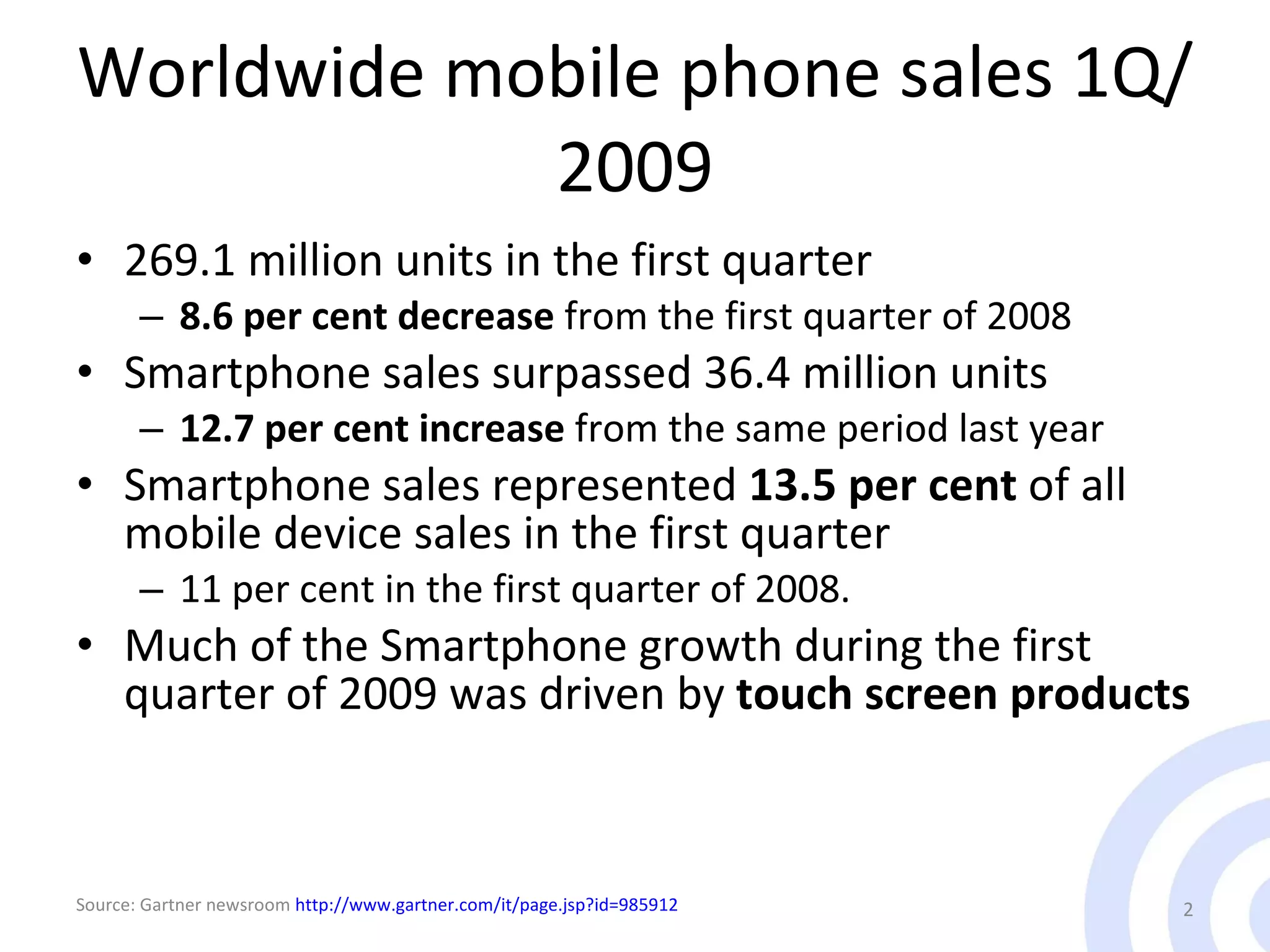 Worldwide mobile phone sales 1Q/ 2009

• 269.1 million units in the first quarter
– 8.6 per cent decrease from the first quarter of 2008
• Smartphone sales surpassed 36.4 million units
– 12.7 per cent increase from the same period last year
• Smartphone sales represented 13.5 per cent of all mobile device sales in the first quarter
– 11 per cent in the first quarter of 2008.
• Much of the Smartphone growth during the first quarter of 2009 was driven by touch screen products

Source: Gartner newsroom http://www.gartner.com/it/page.jsp?id=985912

2